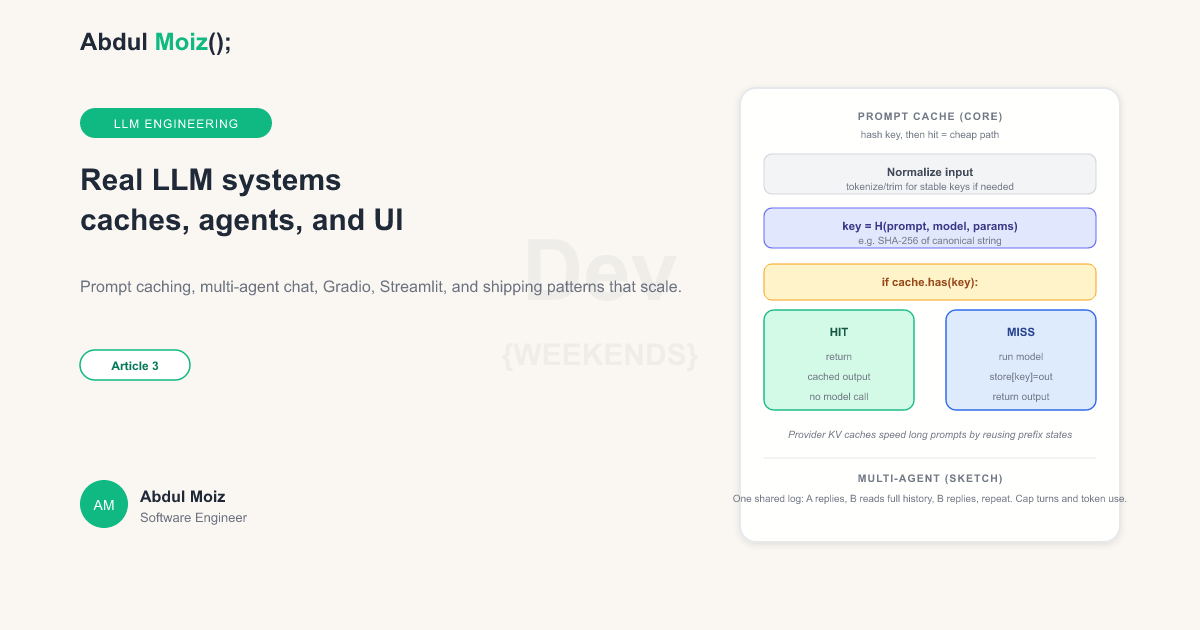 Abdul Moiz();

LLM ENGINEERING

Real LLM systems
caches, agents, and UI

Prompt caching, multi-agent chat, Gradio, Streamlit, and shipping patterns that scale.

Article 3

Dev
{WEEKENDS}

AM
Abdul Moiz
Software Engineer

PROMPT CACHE (CORE)
hash key, then hit = cheap path

Normalize input
tokenize/trim for stable keys if needed

key = H(prompt, model, params)
e.g. SHA-256 of canonical string

if cache.has(key):

HIT
return
cached output
no model call

MISS
run model
store[key]=out
return output

Provider KV caches speed long prompts by reusing prefix states

MULTI-AGENT (SKETCH)
One shared log: A replies, B reads full history, B replies, repeat. Cap turns and token use.